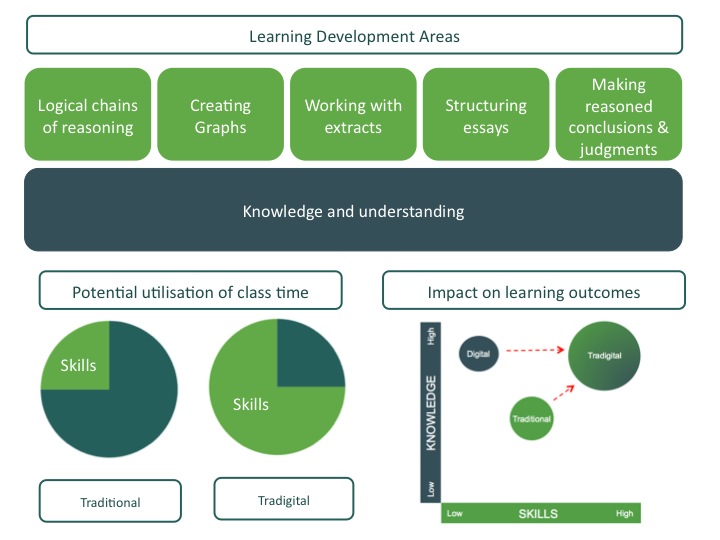 Learning Development Areas

Logical chains of reasoning

Creating Graphs

Working with extracts

Structuring essays

Making reasoned conclusions & judgments

Knowledge and understanding

Potential utilisation of class time

Skills

Skills

Traditional

Tradigital

Impact on learning outcomes

High

KNOWLEDGE

Low

Digital

Tradigital

Traditional

Low

SKILLS

High